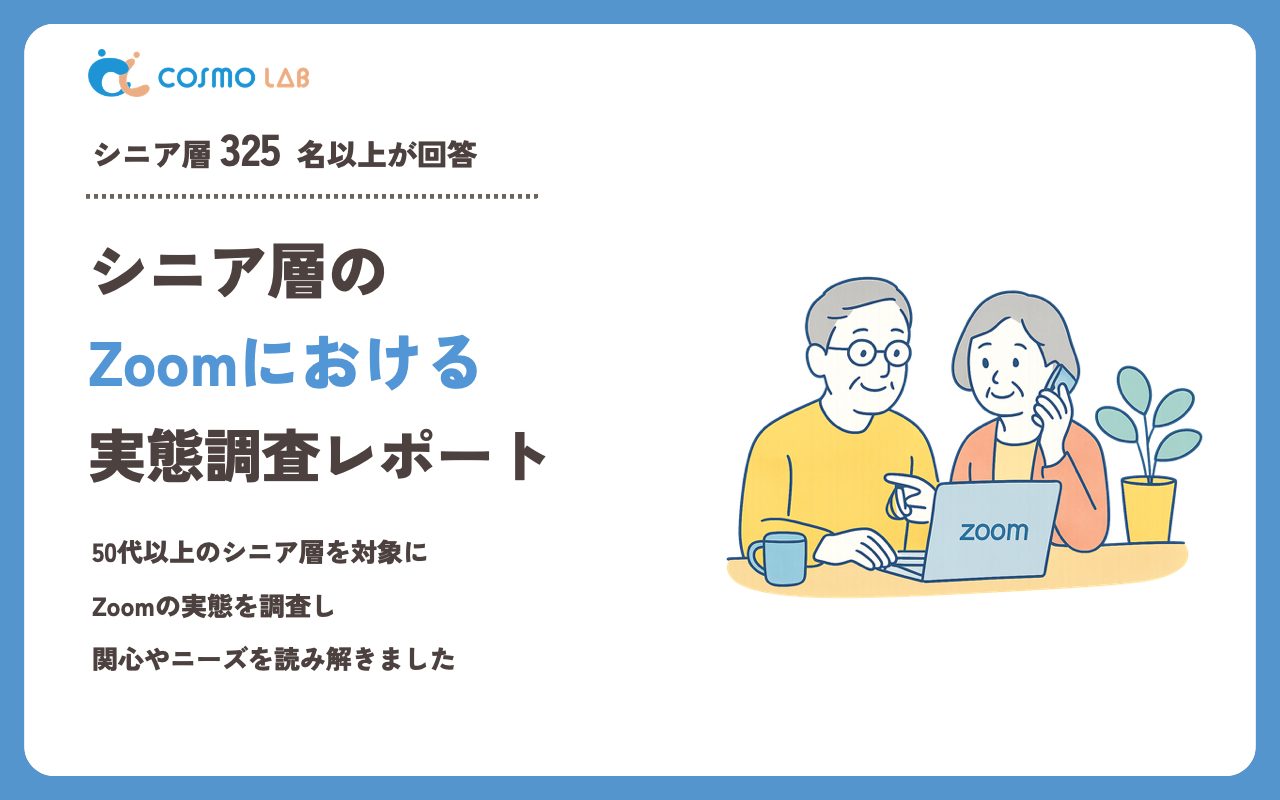 COSMO LAB

シニア層 325 名以上が回答

シニア層の
Zoomにおける
実態調査レポート

50代以上のシニア層を対象に
Zoomの実態を調査し
関心やニーズを読み解きました

zoom